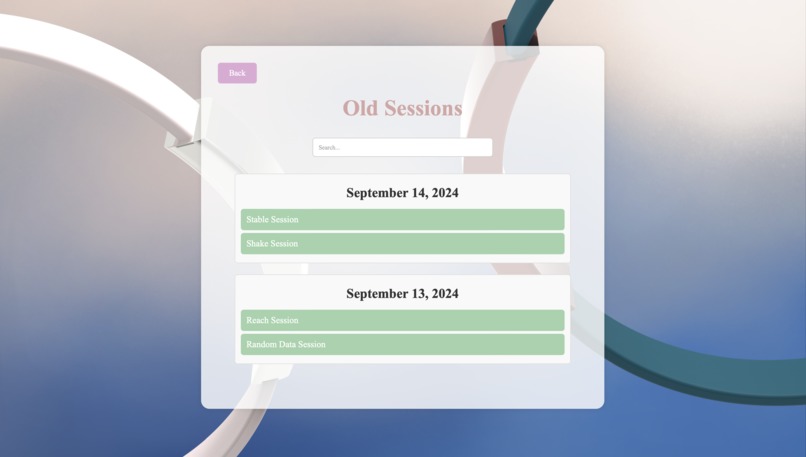 Back

Old Sessions

Search...

September 14, 2024

Stable Session

Shake Session

September 13, 2024

Reach Session

Random Data Session